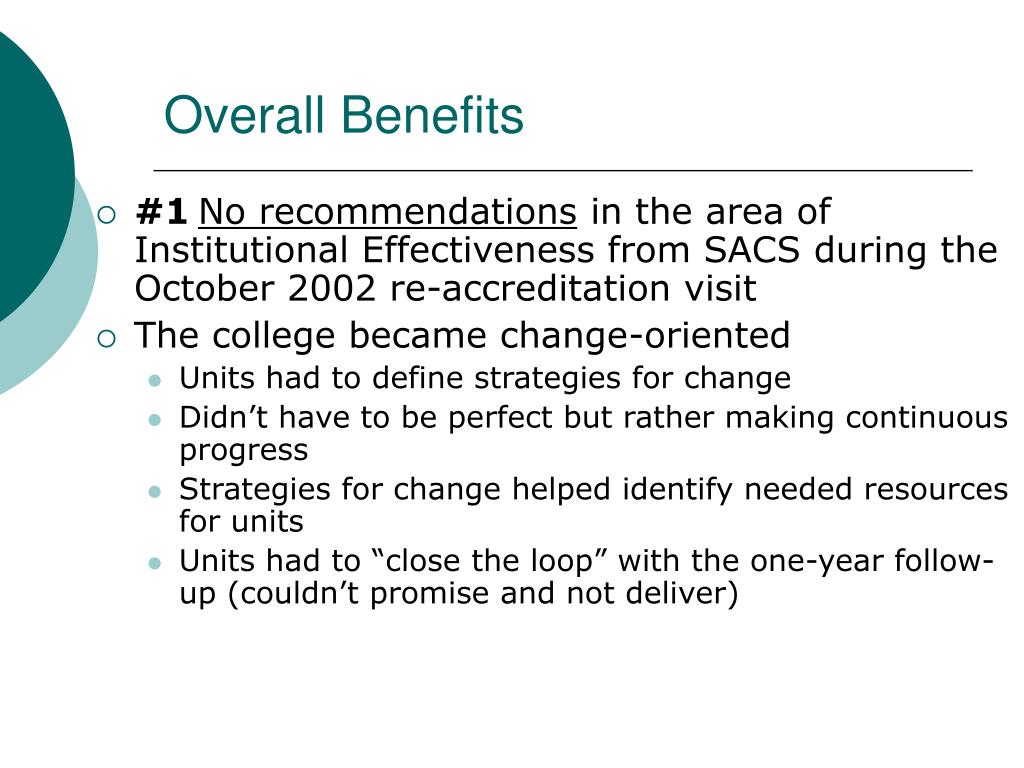 Overall Benefits

#1 No recommendations in the area of Institutional Effectiveness from SACS during the October 2002 re-accreditation visit

The college became change-oriented

Units had to define strategies for change

Didn’t have to be perfect but rather making continuous progress

Strategies for change helped identify needed resources for units

Units had to “close the loop” with the one-year follow-up (couldn’t promise and not deliver)